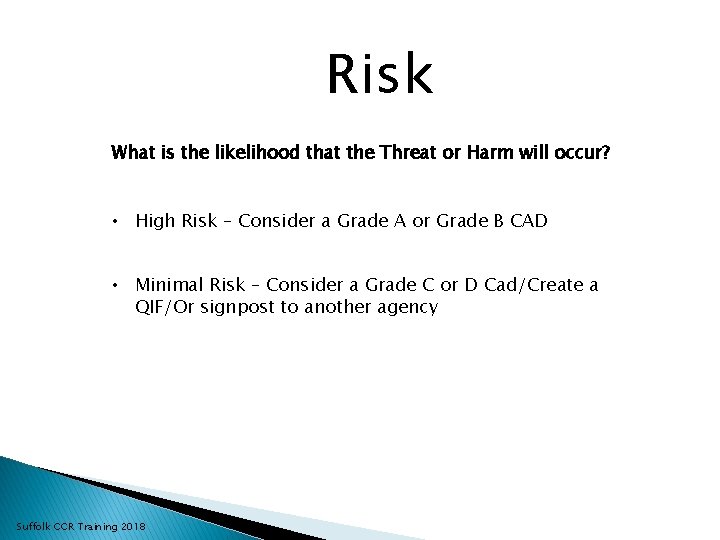 Risk

What is the likelihood that the Threat or Harm will occur?

• High Risk – Consider a Grade A or Grade B CAD

• Minimal Risk – Consider a Grade C or D Cad/Create a QIF/Or signpost to another agency

Suffolk CCR Training 2018